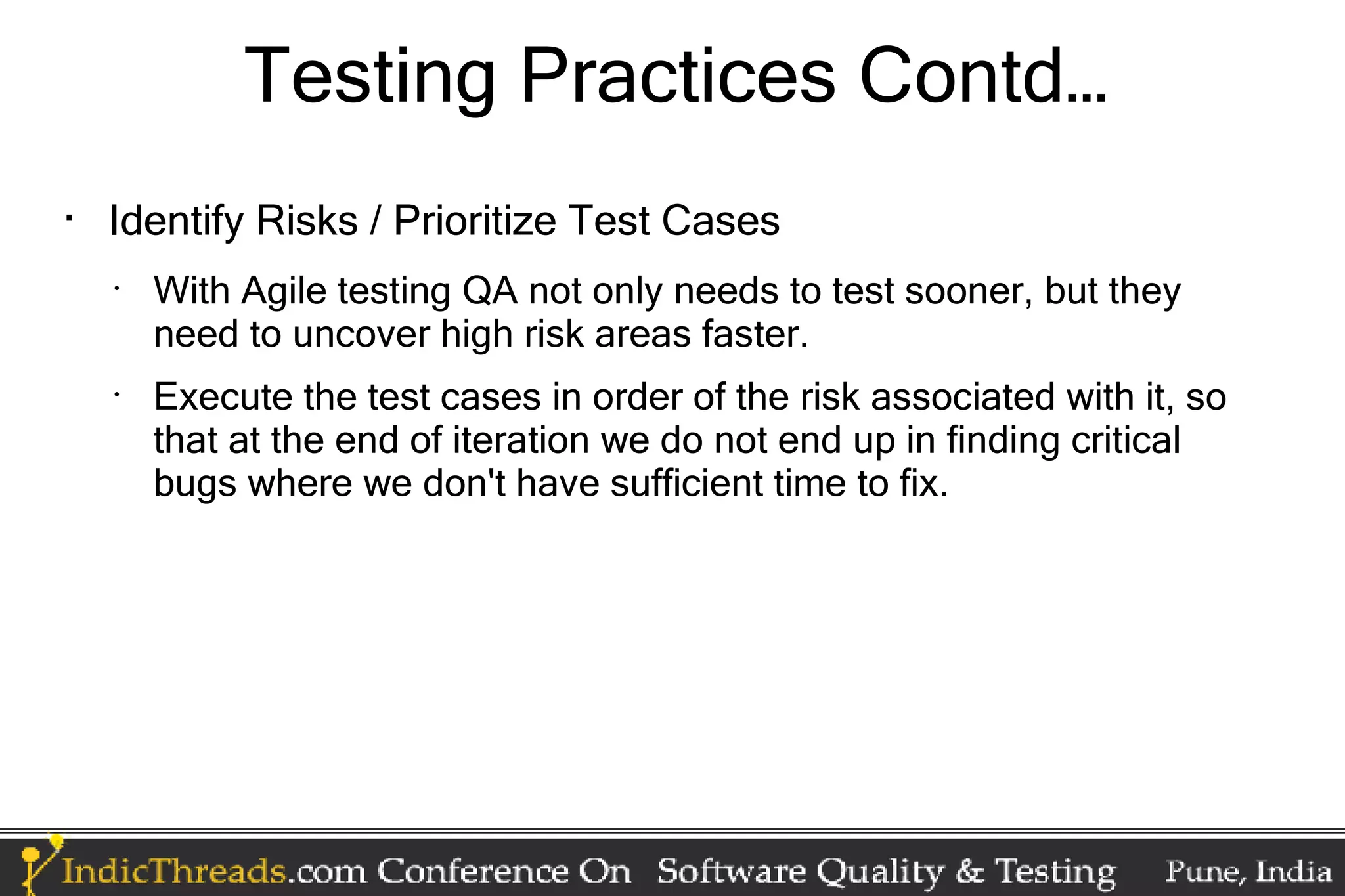 Testing Practices Contd...

- Identify Risks / Prioritize Test Cases
  - With Agile testing QA not only needs to test sooner, but they need to uncover high risk areas faster.
  - Execute the test cases in order of the risk associated with it, so that at the end of iteration we do not end up in finding critical bugs where we don't have sufficient time to fix.

IndicThreads.com Conference On Software Quality & Testing Pune, India